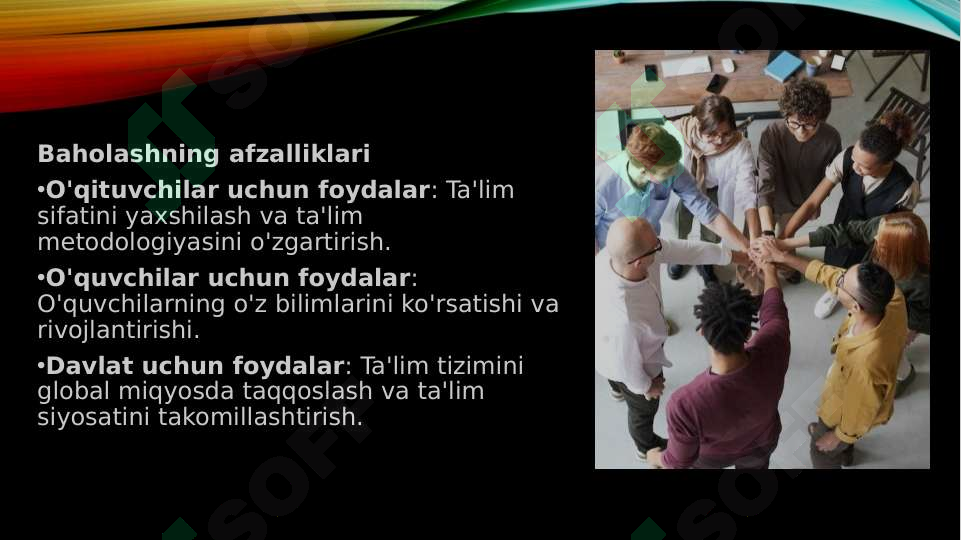 Baholashning afzalliklari

•O'qituvchilar uchun foydalar: Ta'lim sifatini yaxshilash va ta'lim metodologiyasini o'zgartirish.

•O'quvchilar uchun foydalar: O'quvchilarning o'z bilimlarini ko'rsatishi va rivojlantirishi.

•Davlat uchun foydalar: Ta'lim tizimini global miqyosda taqqoslash va ta'lim siyosatini takomillashtirish.